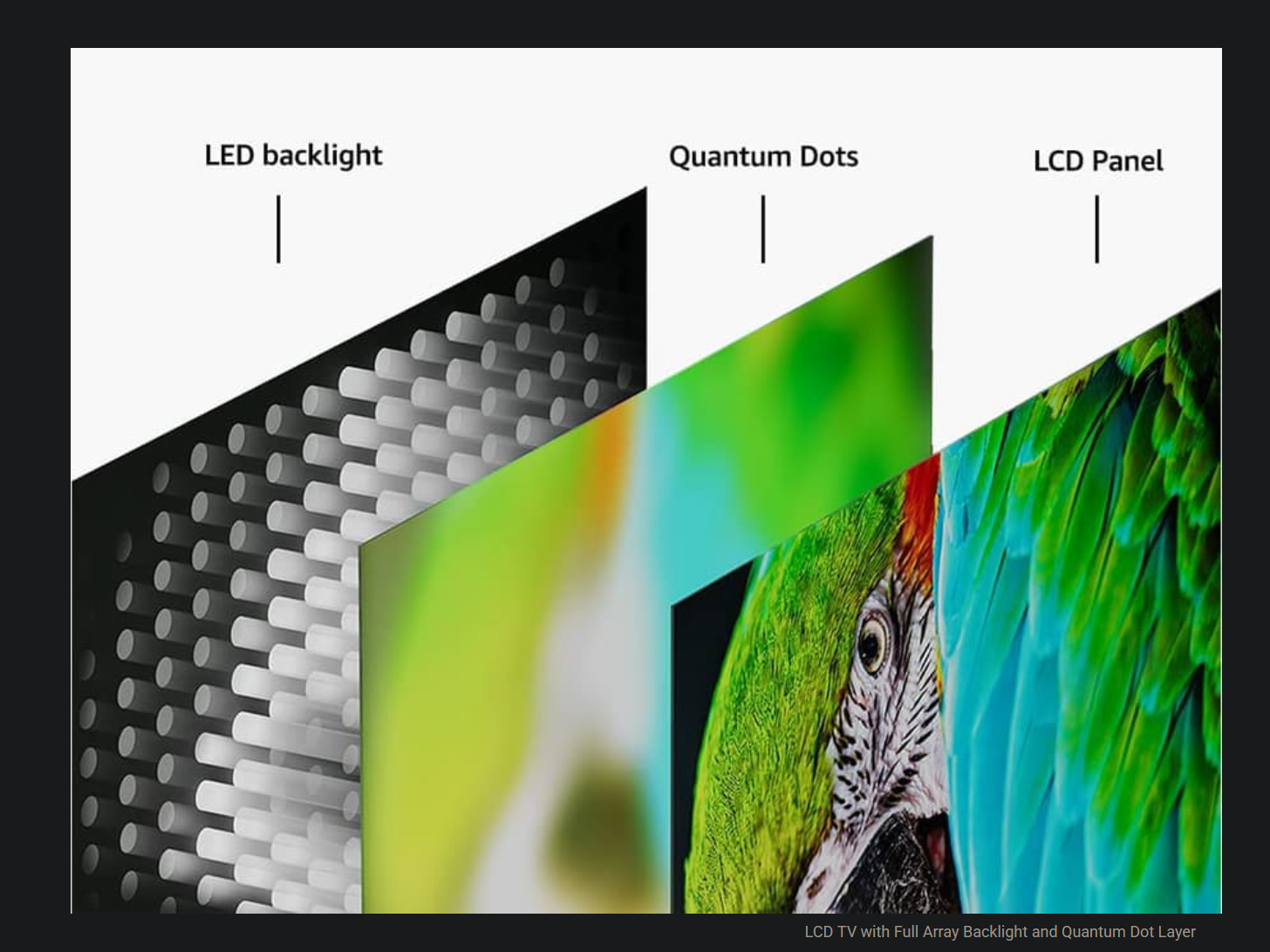 LED backlight

Quantum Dots

LCD Panel

LCD TV with Full Array Backlight and Quantum Dot Layer